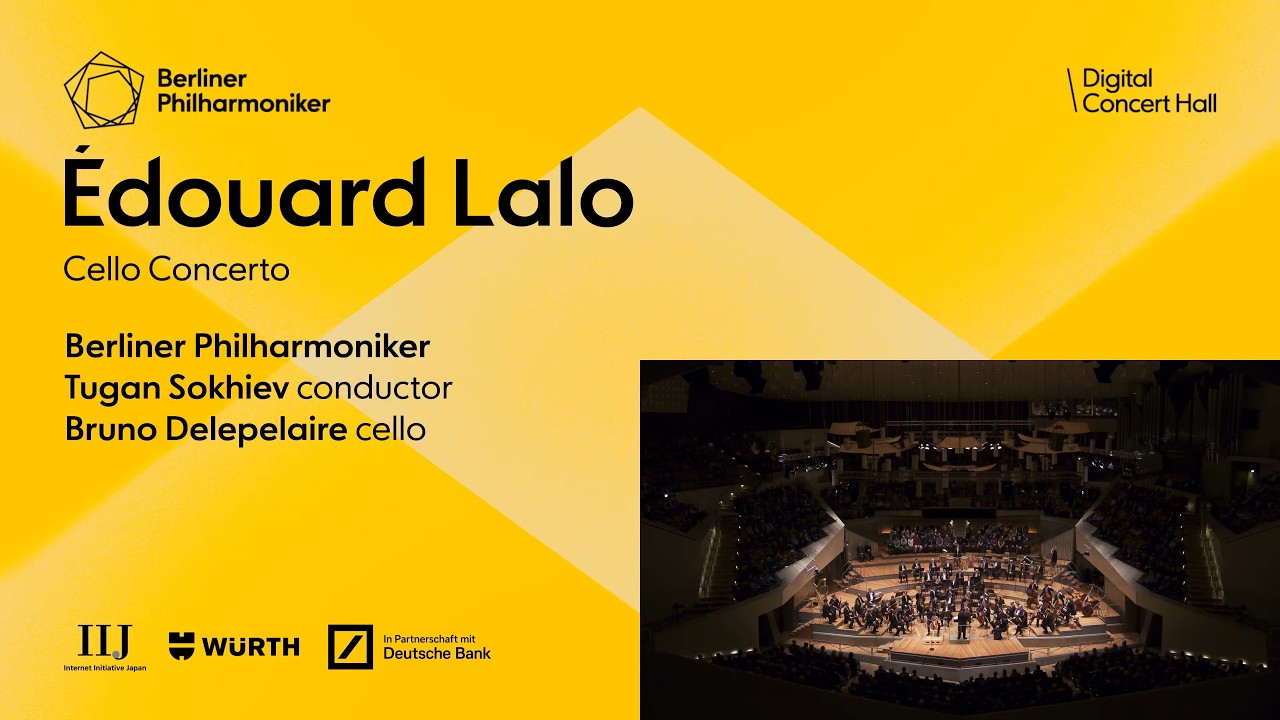 Berliner Philharmoniker

Digital Concert Hall

Édouard Lalo

Cello Concerto

Berliner Philharmoniker
Tugan Sokhiev conductor
Bruno Delepelaire cello

IIJ
Internet Initiative Japan

WÜRTH

In Partnerschaft mit
Deutsche Bank